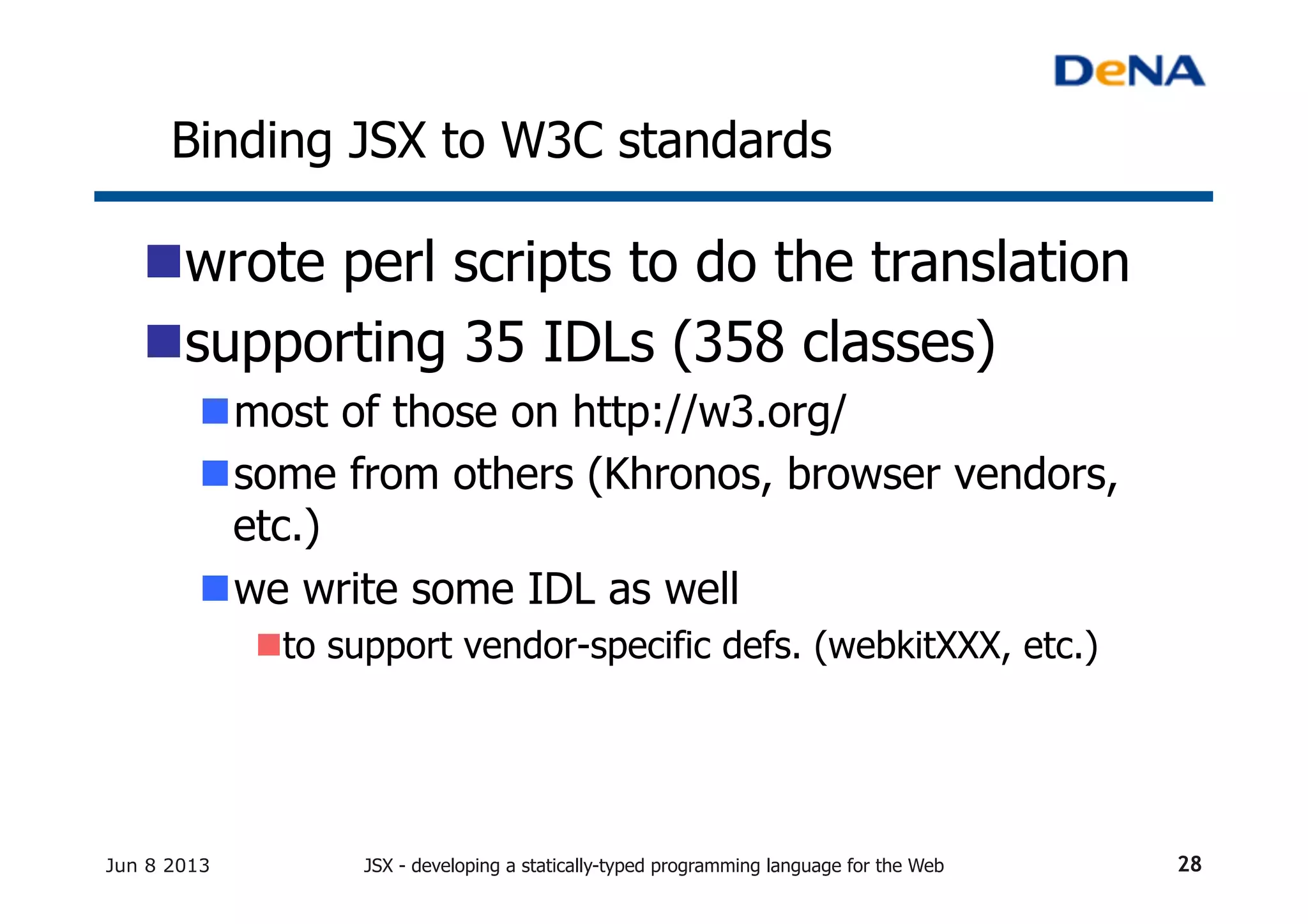 DeNA

Binding JSX to W3C standards

wrote perl scripts to do the translation

supporting 35 IDLs (358 classes)

most of those on http://w3.org/

some from others (Khronos, browser vendors, etc.)

we write some IDL as well

to support vendor-specific defs. (webkitXXX, etc.)

Jun 8 2013

JSX - developing a statically-typed programming language for the Web

28